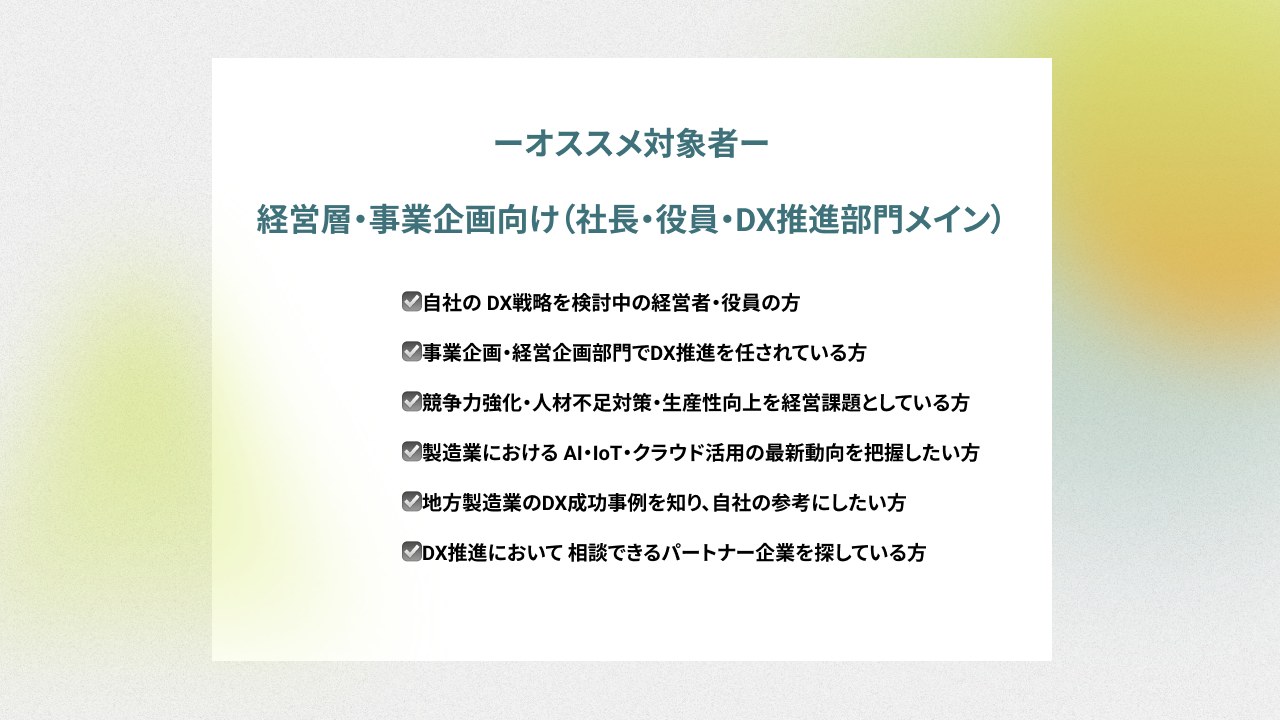 ーオススメ対象者ー

経営層・事業企画向け（社長・役員・DX推進部門メイン）

☑自社の DX戦略を検討中の経営者・役員の方

☑事業企画・経営企画部門でDX推進を任されている方

☑競争力強化・人材不足対策・生産性向上を経営課題としている方

☑製造業における AI・IoT・クラウド活用の最新動向を把握したい方

☑地方製造業のDX成功事例を知り、自社の参考にしたい方

☑DX推進において 相談できるパートナー企業を探している方